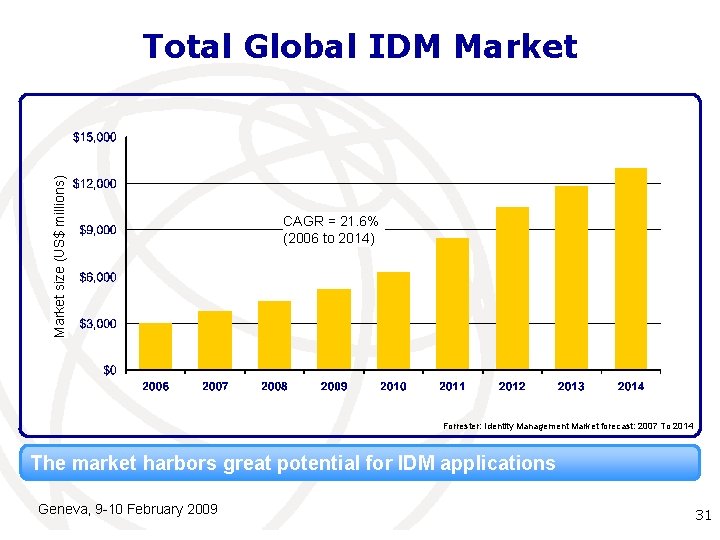 Total Global IDM Market

Market size (US$ millions)

$15,000
$12,000
$9,000
$6,000
$3,000
$0

CAGR = 21.6%
(2006 to 2014)

2006
2007
2008
2009
2010
2011
2012
2013
2014

Forrester: Identity Management Market forecast: 2007 To 2014

The market harbors great potential for IDM applications

Geneva, 9-10 February 2009

31